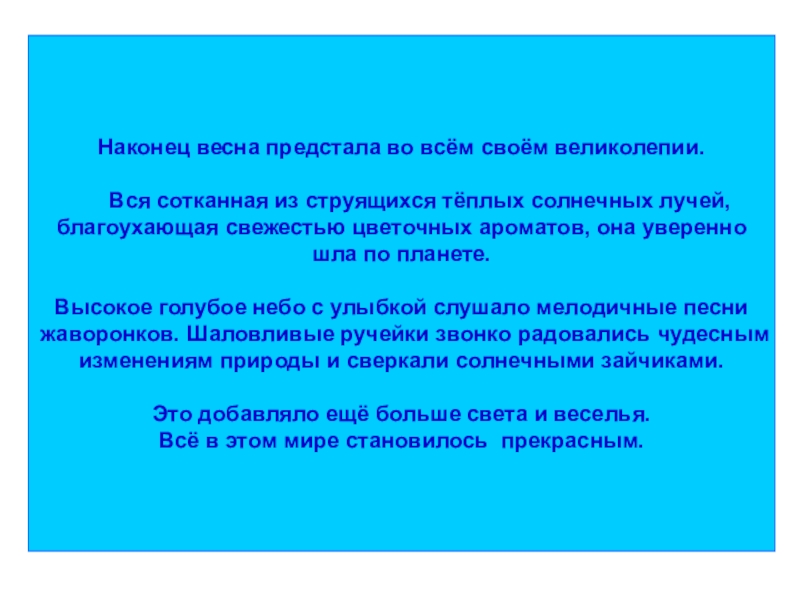 Наконец весна предстала во всём своём великолепии.

Вся сотканная из струящихся тёплых солнечных лучей, благоухающая свежестью цветочных ароматов, она уверенно шла по планете.

Высокое голубое небо с улыбкой слушало мелодичные песни жаворонков. Шаловливые ручейки звонко радовались чудесным изменениям природы и сверкали солнечными зайчиками.

Это добавляло ещё больше света и веселья.
Всё в этом мире становилось прекрасным.